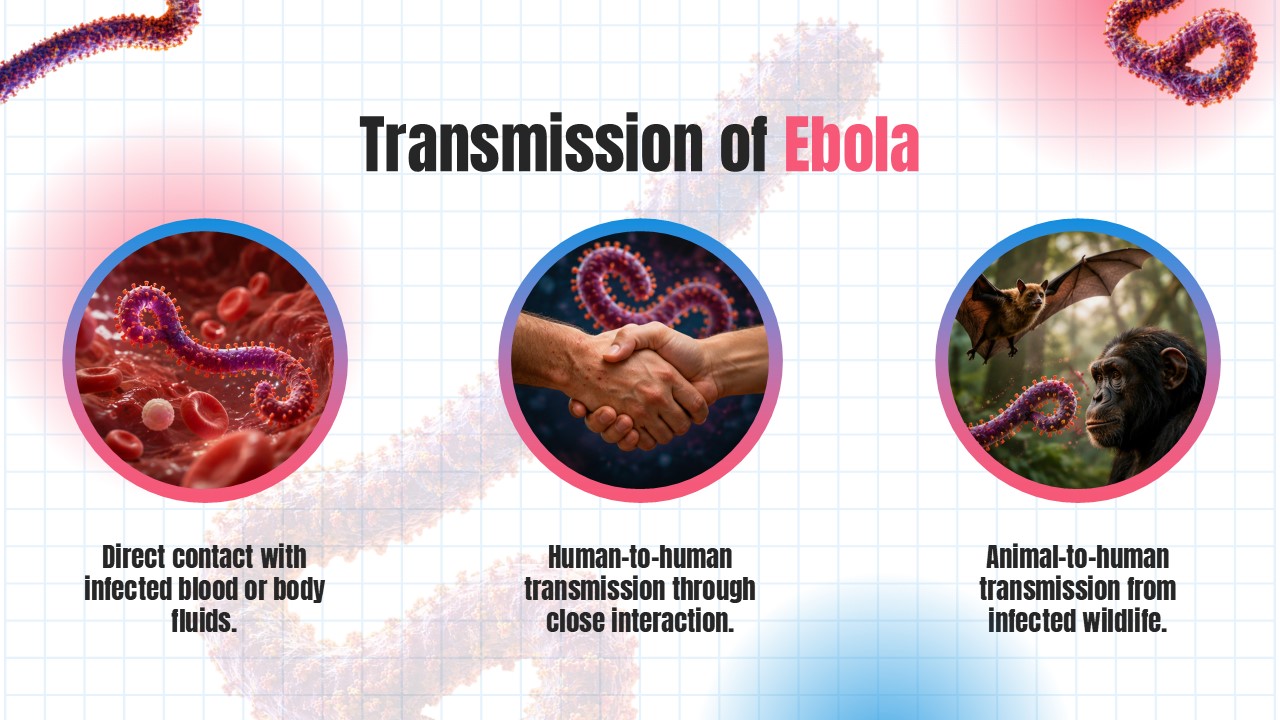 Transmission of Ebola

Direct contact with infected blood or body fluids.

Human-to-human transmission through close interaction.

Animal-to-human transmission from infected wildlife.